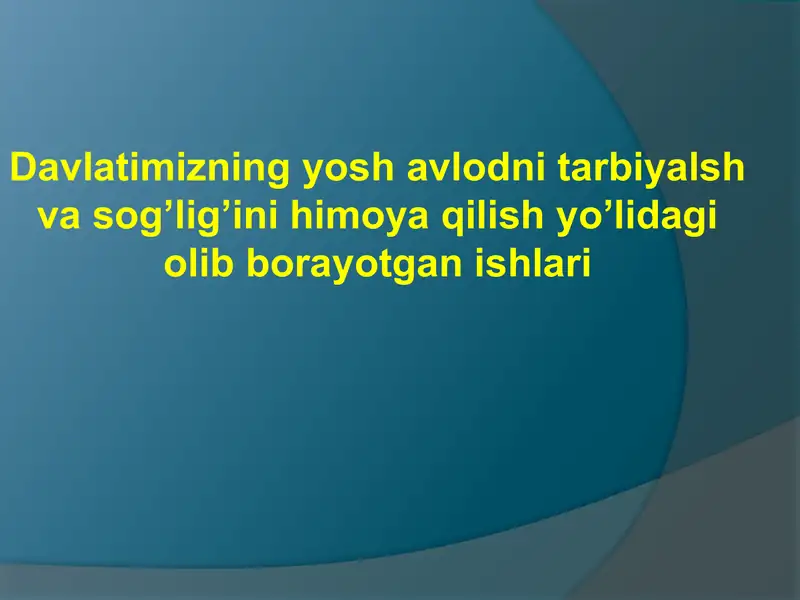 Davlatimizning yosh avlodni tarbiyalsh va sog’lig’ini himoya qilish yo’lidagi olib borayotgan ishlari